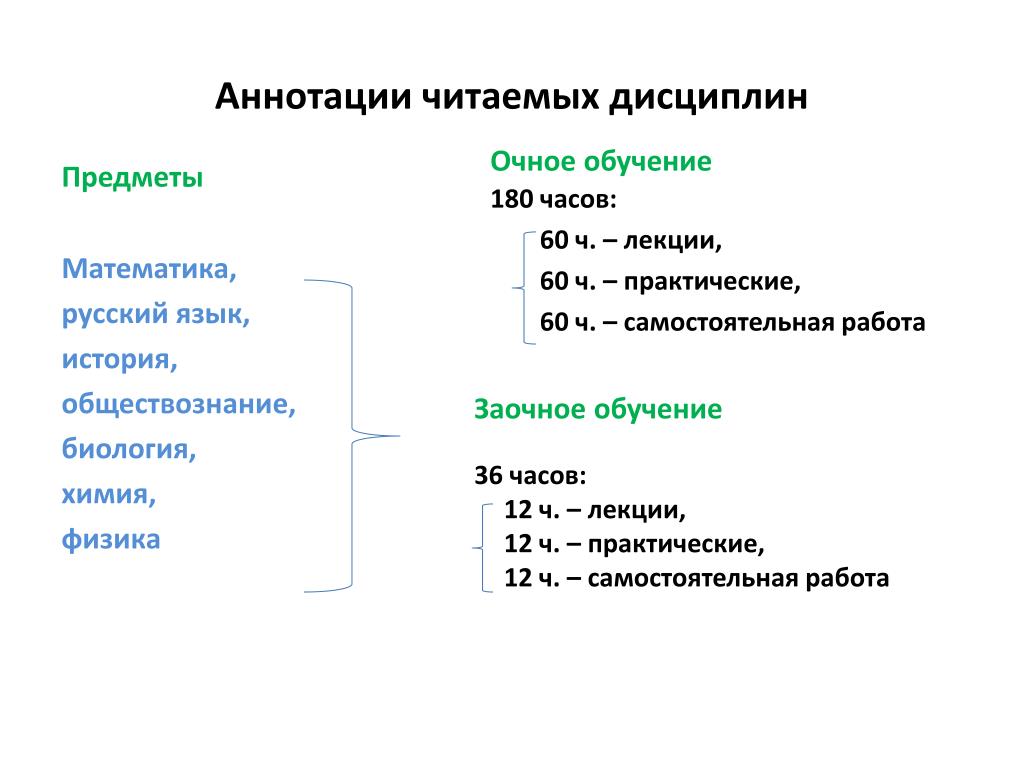 Аннотации читаемых дисциплин

Предметы

Математика,
русский язык,
история,
обществознание,
биология,
химия,
физика

Очное обучение
180 часов:
60 ч. – лекции,
60 ч. – практические,
60 ч. – самостоятельная работа

Заочное обучение

36 часов:
12 ч. – лекции,
12 ч. – практические,
12 ч. – самостоятельная работа